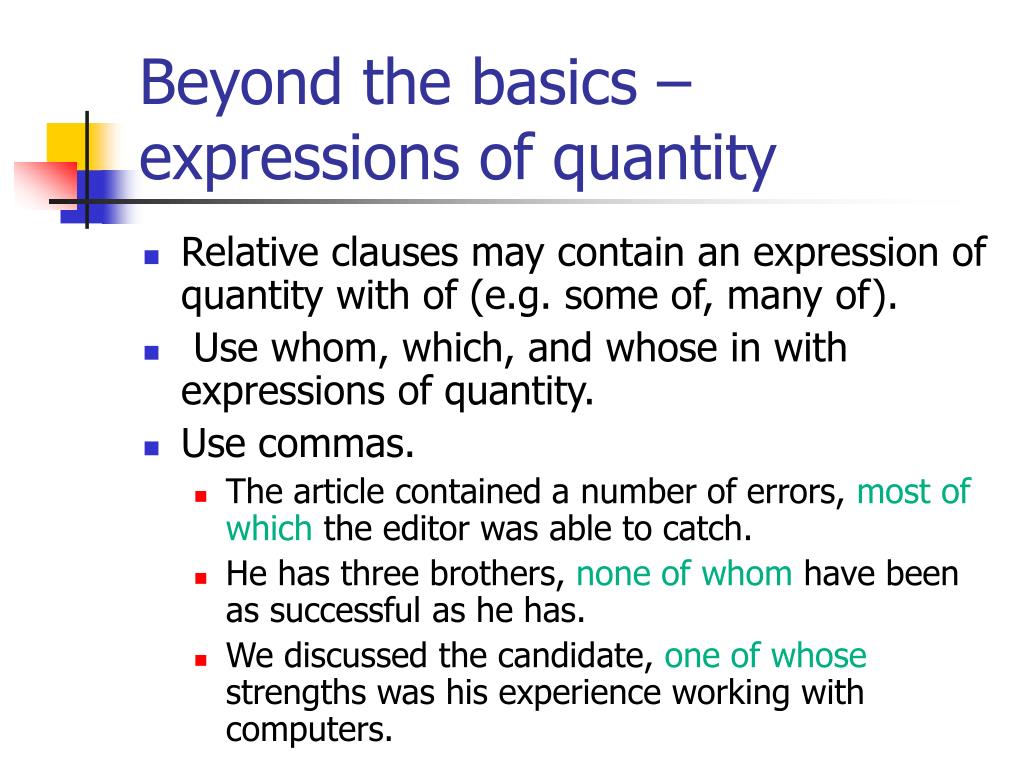 Beyond the basics – expressions of quantity

Relative clauses may contain an expression of quantity with of (e.g. some of, many of).

Use whom, which, and whose in with expressions of quantity.

Use commas.

The article contained a number of errors, most of which the editor was able to catch.

He has three brothers, none of whom have been as successful as he has.

We discussed the candidate, one of whose strengths was his experience working with computers.